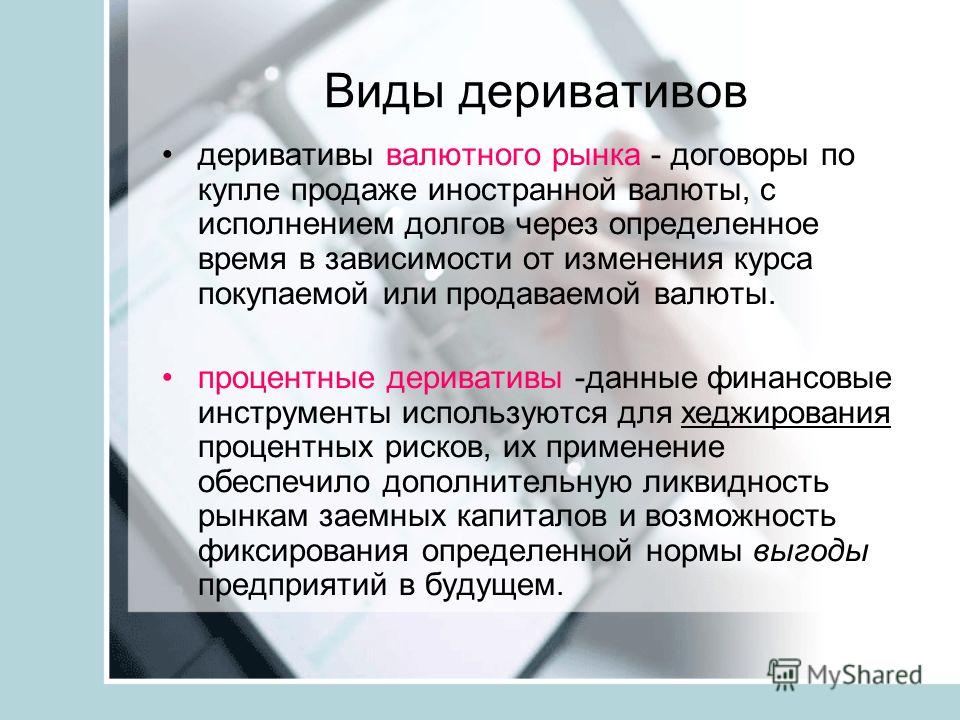 Виды деривативов

• деривативы валютного рынка - договоры по купле продаже иностранной валюты, с исполнением долгов через определенное время в зависимости от изменения курса покупаемой или продаваемой валюты.

• процентные деривативы -данные финансовые инструменты используются для хеджирования процентных рисков, их применение обеспечило дополнительную ликвидность рынкам заемных капиталов и возможность фиксирования определенной нормы выгоды предприятий в будущем.

MyShared